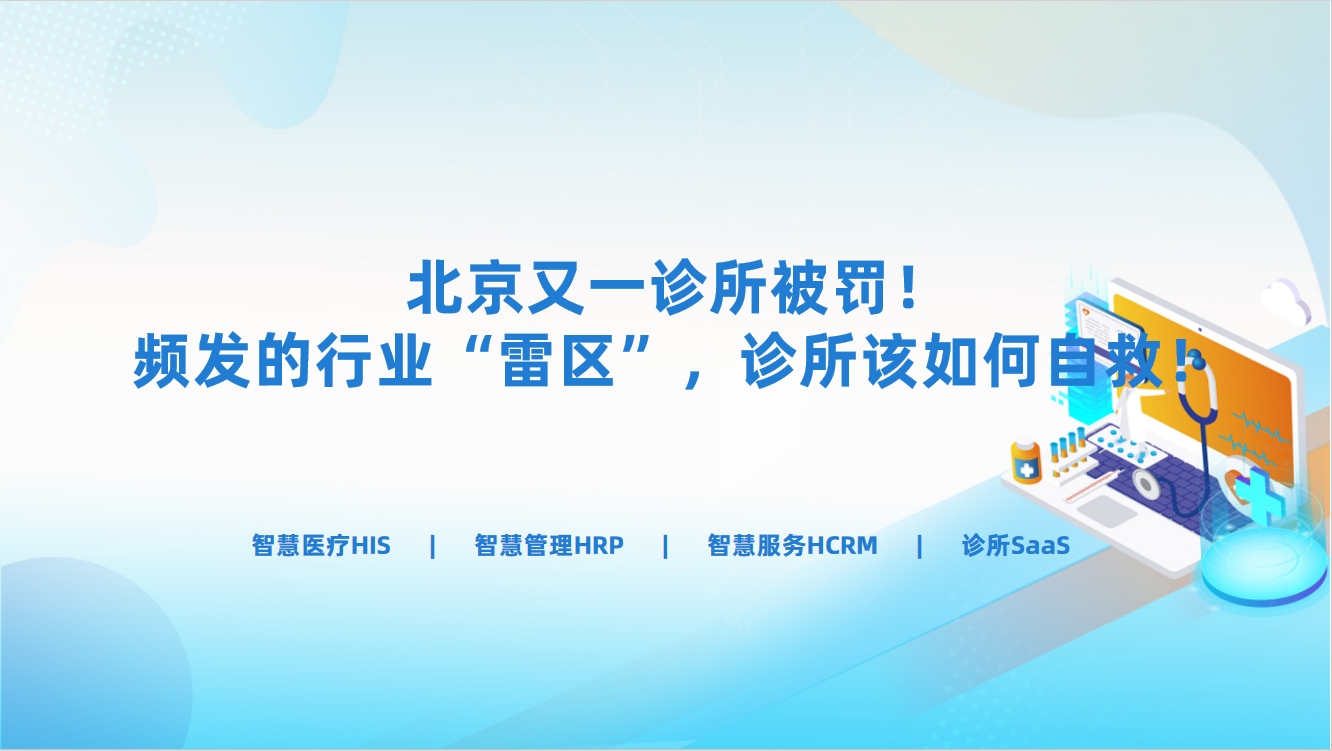 北京又一诊所被罚！
频发的行业“雷区”，诊所该如何自救！

智慧医疗HIS | 智慧管理HRP | 智慧服务HCRM | 诊所SaaS